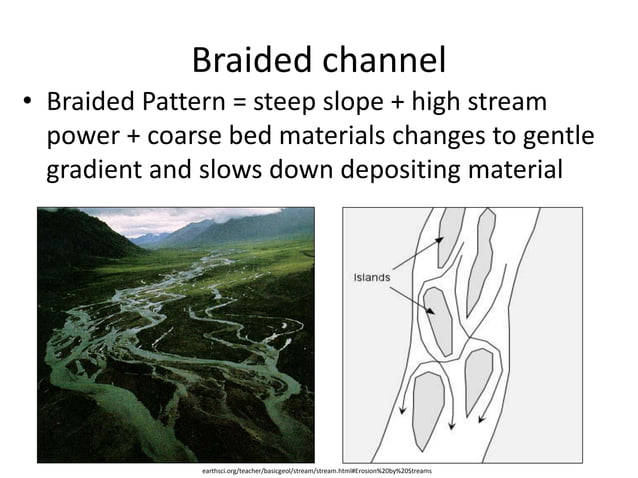 Braided channel

• Braided Pattern = steep slope + high stream power + coarse bed materials changes to gentle gradient and slows down depositing material

Islands

earthsci.org/teacher/basicgeol/stream/stream.html#Erosion%20by%20Streams